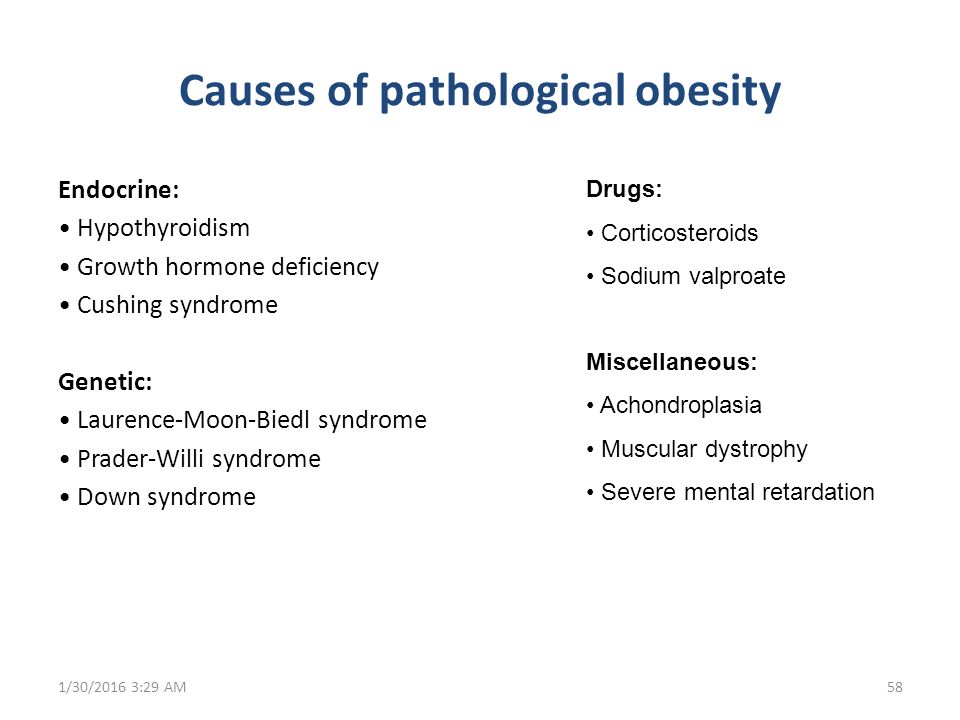 Causes of pathological obesity

Endocrine:
• Hypothyroidism
• Growth hormone deficiency
• Cushing syndrome

Genetic:
• Laurence-Moon-Biedl syndrome
• Prader-Willi syndrome
• Down syndrome

Drugs:
• Corticosteroids
• Sodium valproate

Miscellaneous:
• Achondroplasia
• Muscular dystrophy
• Severe mental retardation

1/30/2016 3:29 AM

58